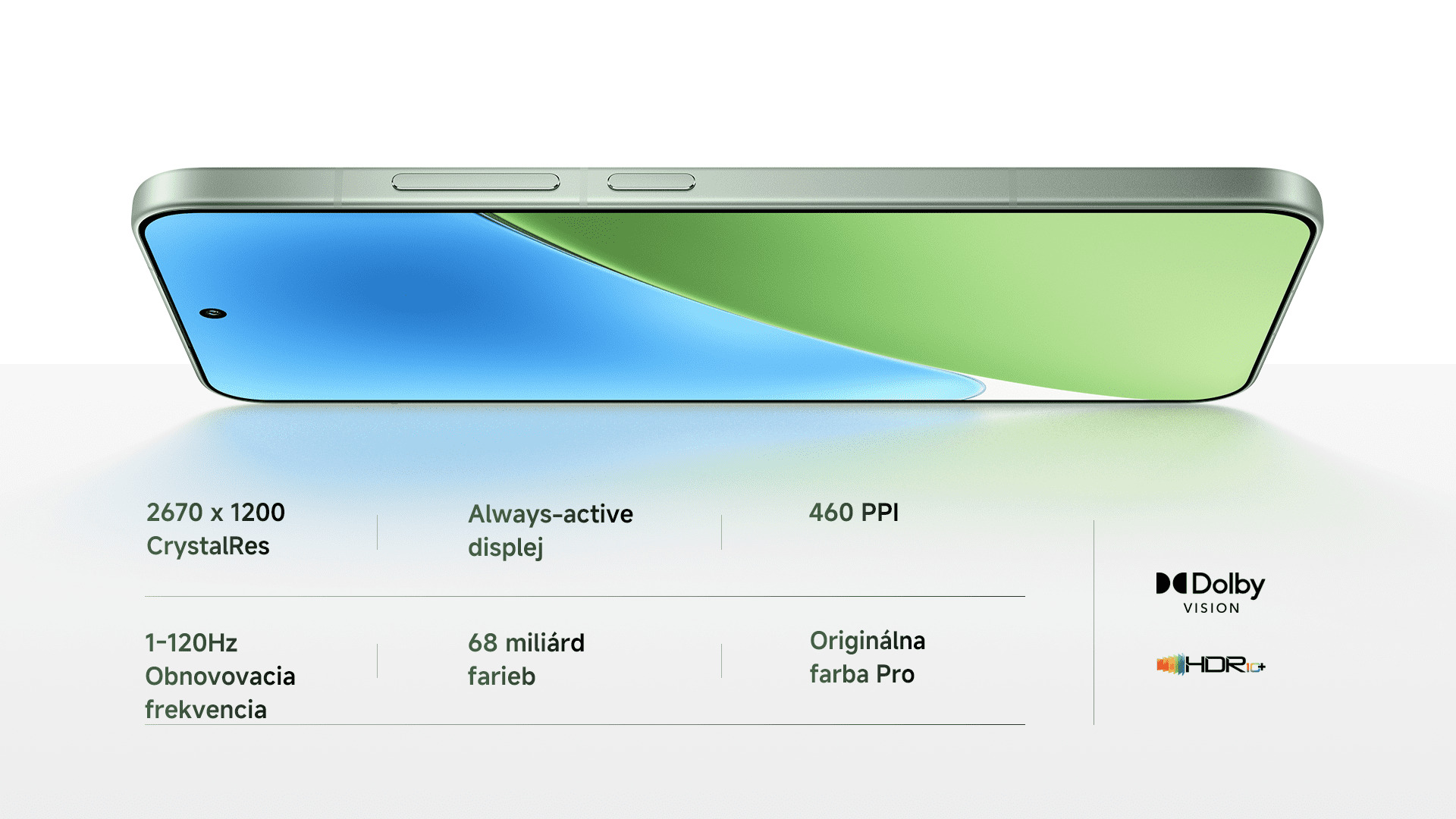 2670 x 1200 CrystalRes

Always-active displej

460 PPI

1-120Hz Obnovovacia frekvencia

68 miliárd farieb

Originálna farba Pro

Dolby VISION

HDR10+